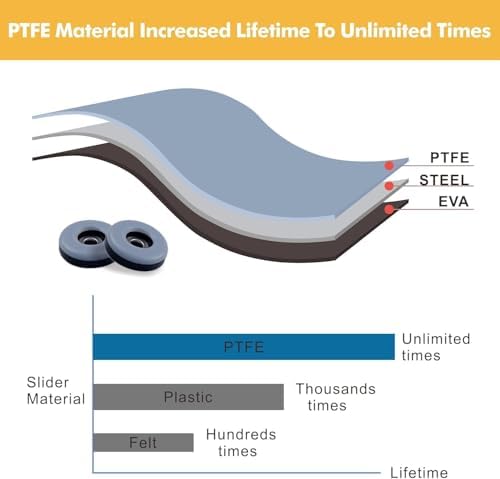 PTFE Material Increased Lifetime To Unlimited Times

PTFE
STEEL
EVA

Slider Material

PTFE
Unlimited times

Plastic
Thousands times

Felt
Hundreds times

Lifetime